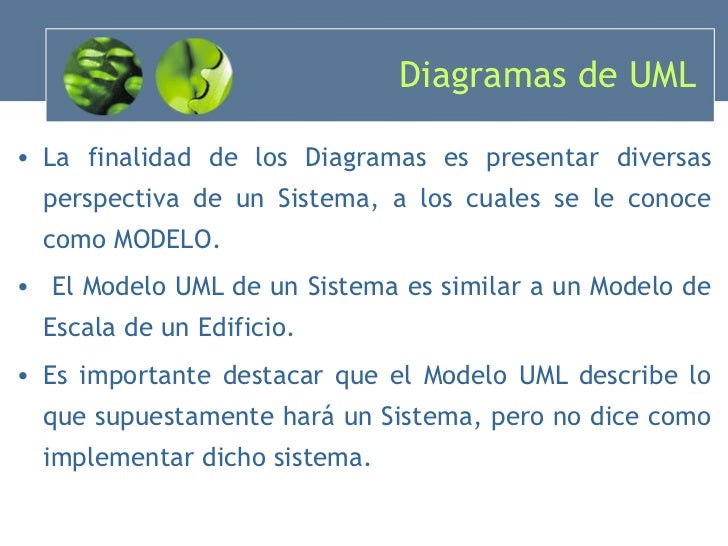 Diagramas de UML

• La finalidad de los Diagramas es presentar diversas perspectiva de un Sistema, a los cuales se le conoce como MODELO.

• El Modelo UML de un Sistema es similar a un Modelo de Escala de un Edificio.

• Es importante destacar que el Modelo UML describe lo que supuestamente hará un Sistema, pero no dice como implementar dicho sistema.